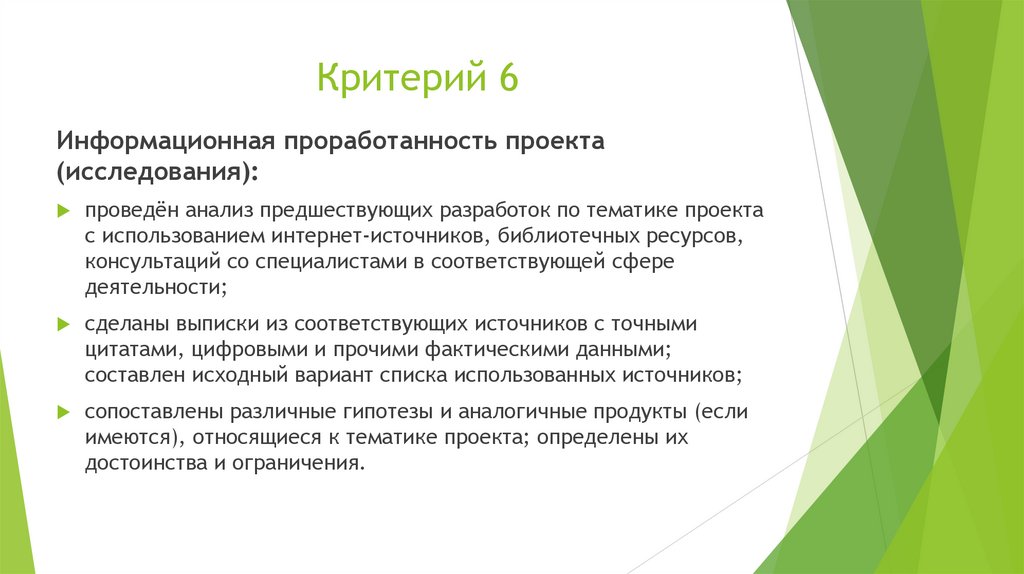 Критерий 6

Информационная проработанность проекта (исследования):

проведён анализ предшествующих разработок по тематике проекта с использованием интернет-источников, библиотечных ресурсов, консультаций со специалистами в соответствующей сфере деятельности;

сделаны выписки из соответствующих источников с точными цитатами, цифровыми и прочими фактическими данными; составлен исходный вариант списка использованных источников;

сопоставлены различные гипотезы и аналогичные продукты (если имеются), относящиеся к тематике проекта; определены их достоинства и ограничения.